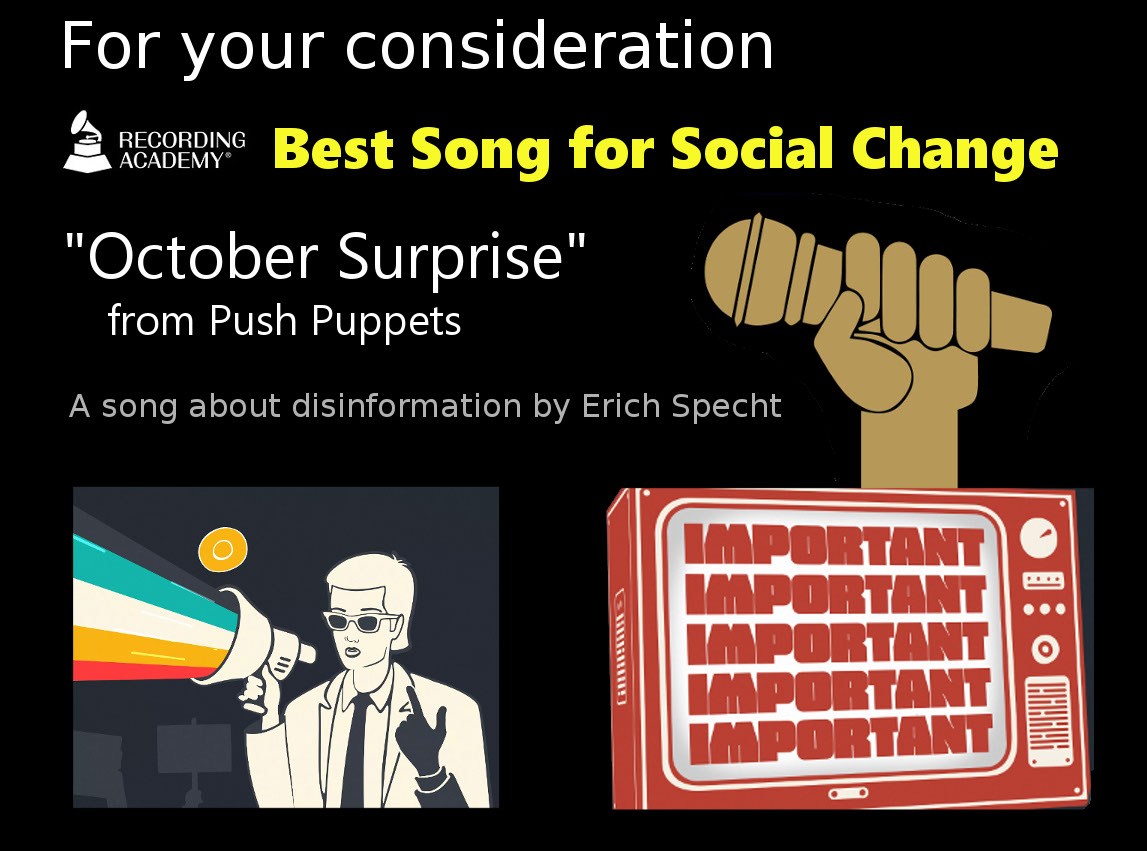 For your consideration

RECORDING ACADEMY®

Best Song for Social Change

"October Surprise"
from Push Puppets

A song about disinformation by Erich Specht

IMPORTANT
IMPORTANT
IMPORTANT
IMPORTANT
IMPORTANT